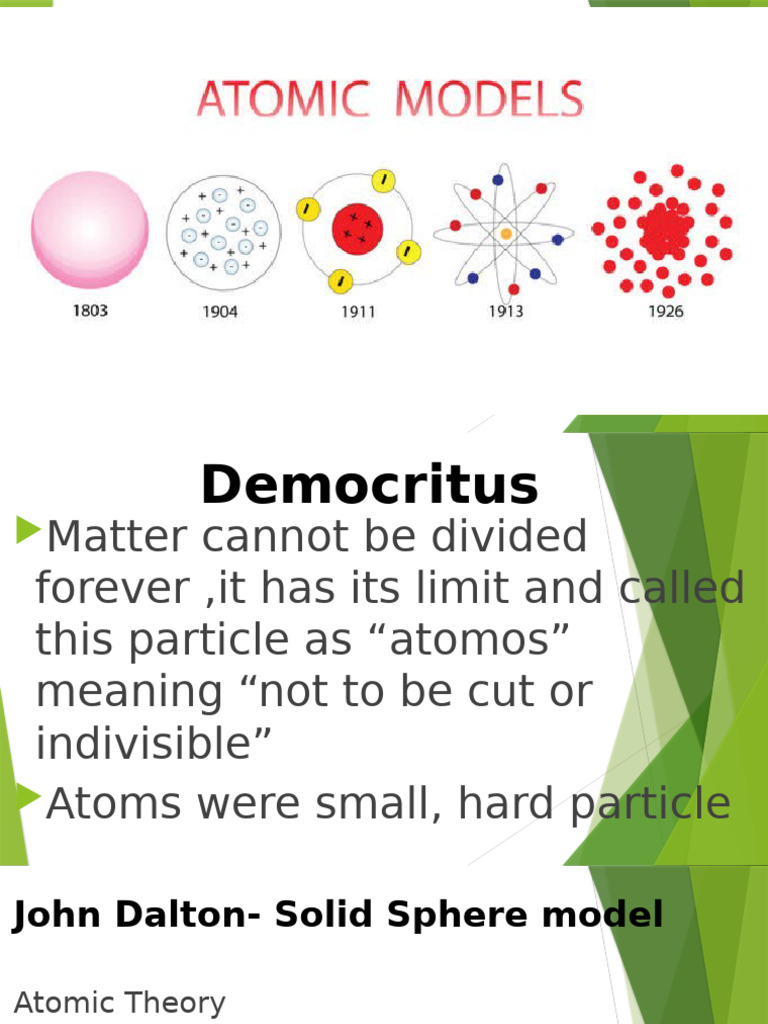 ATOMIC MODELS

1803 1904 1911 1913 1926

Democritus

Matter cannot be divided forever ,it has its limit and called this particle as “atomos” meaning “not to be cut or indivisible”

Atoms were small, hard particle

John Dalton- Solid Sphere model

Atomic Theory